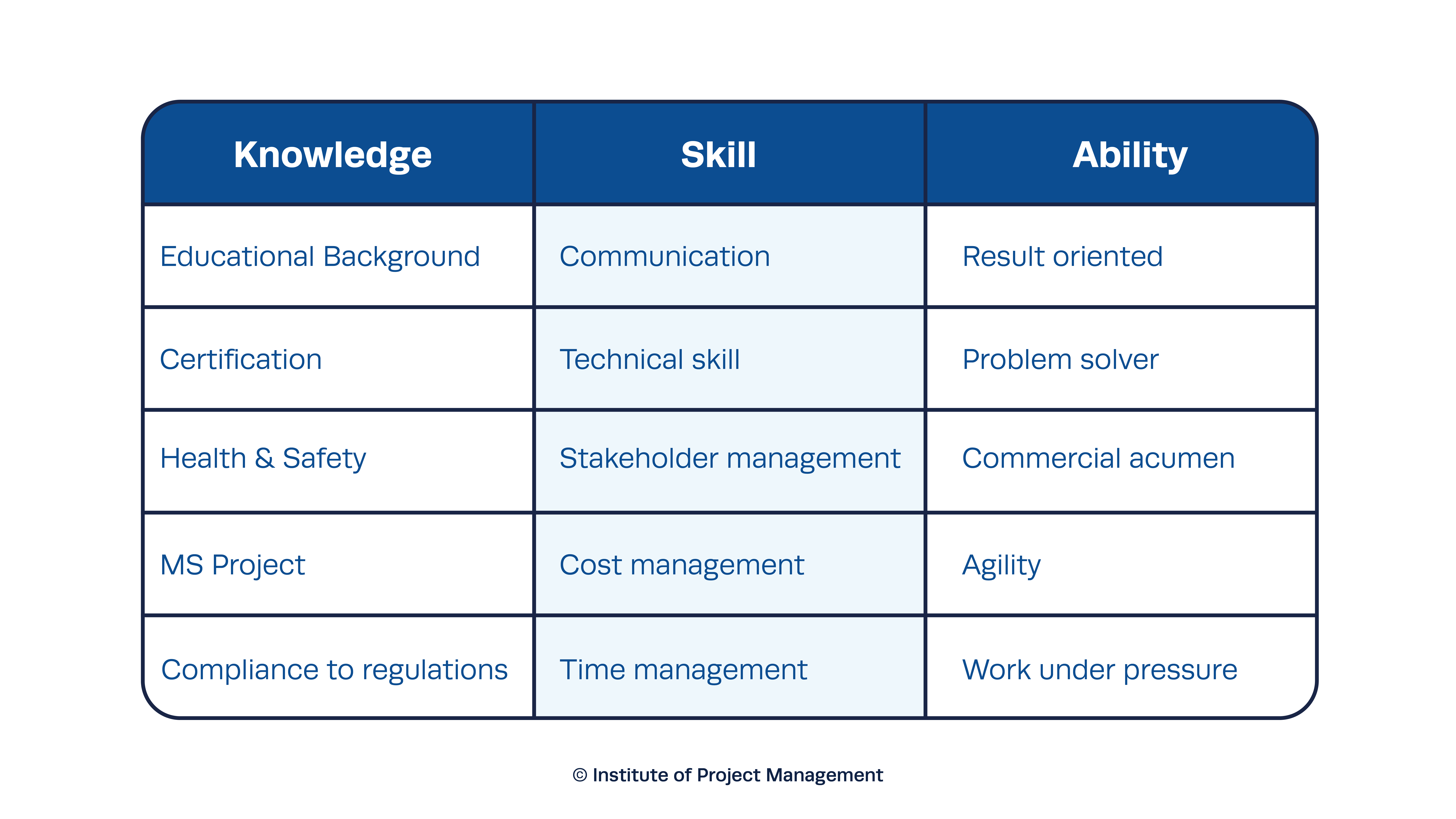 | Knowledge | Skill | Ability |
|---|---|---|
| Educational Background | Communication | Result oriented |
| Certification | Technical skill | Problem solver |
| Health & Safety | Stakeholder management | Commercial acumen |
| MS Project | Cost management | Agility |
| Compliance to regulations | Time management | Work under pressure |

© Institute of Project Management